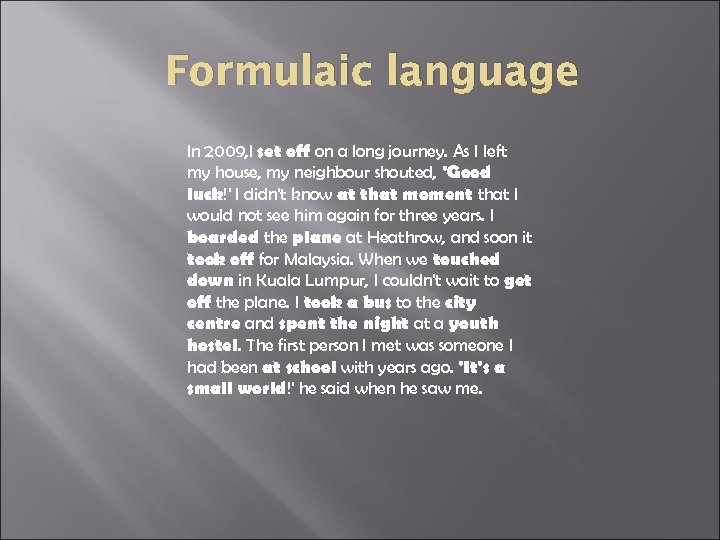 Formulaic language

In 2009,I set off on a long journey. As I left my house, my neighbour shouted, 'Good luck!' I didn't know at that moment that I would not see him again for three years. I boarded the plane at Heathrow, and soon it took off for Malaysia. When we touched down in Kuala Lumpur, I couldn't wait to get off the plane. I took a bus to the city centre and spent the night at a youth hostel. The first person I met was someone I had been at school with years ago. 'It's a small world!' he said when he saw me.